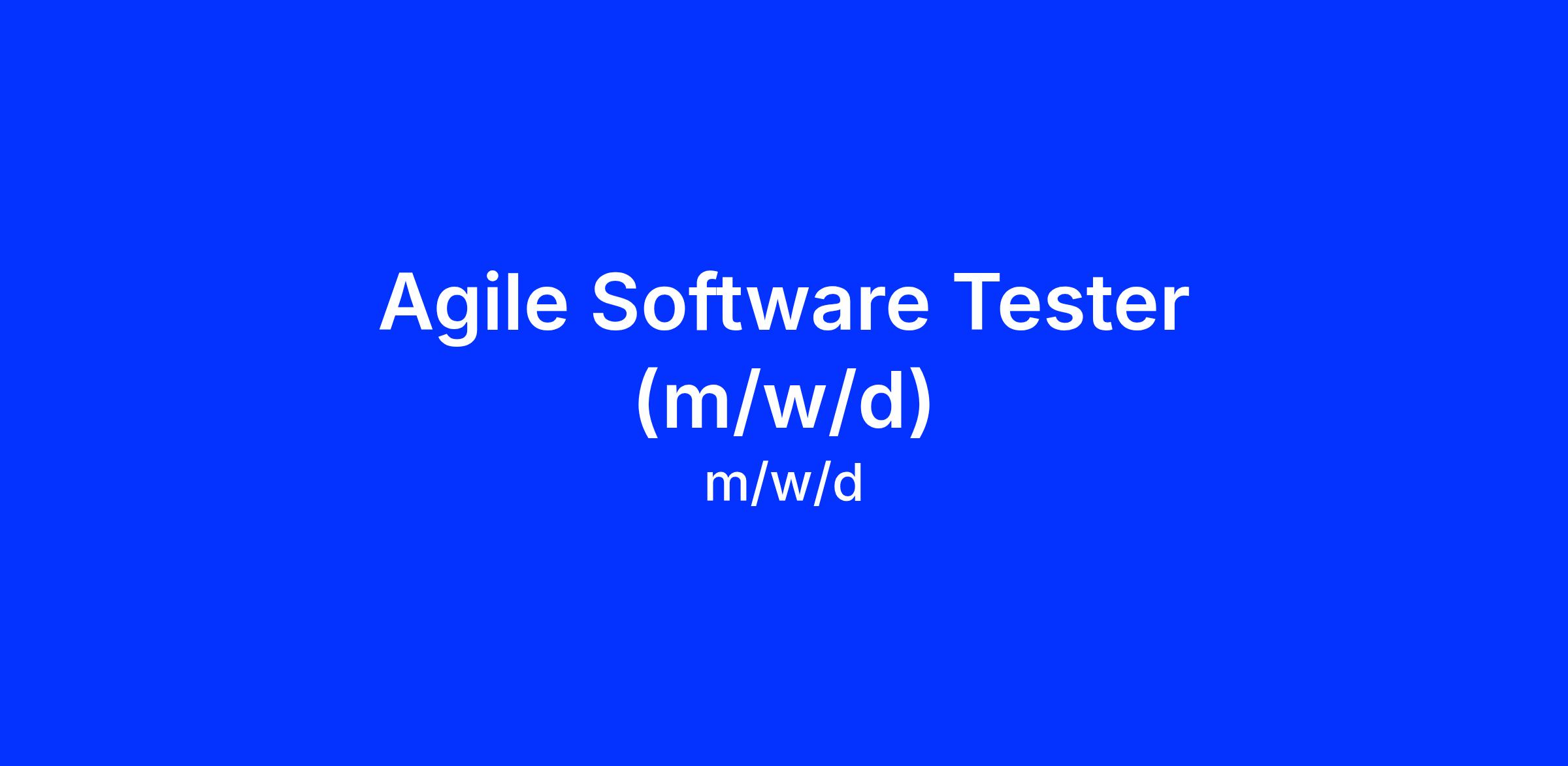 Agile Software Tester (m/w/d)

m/w/d